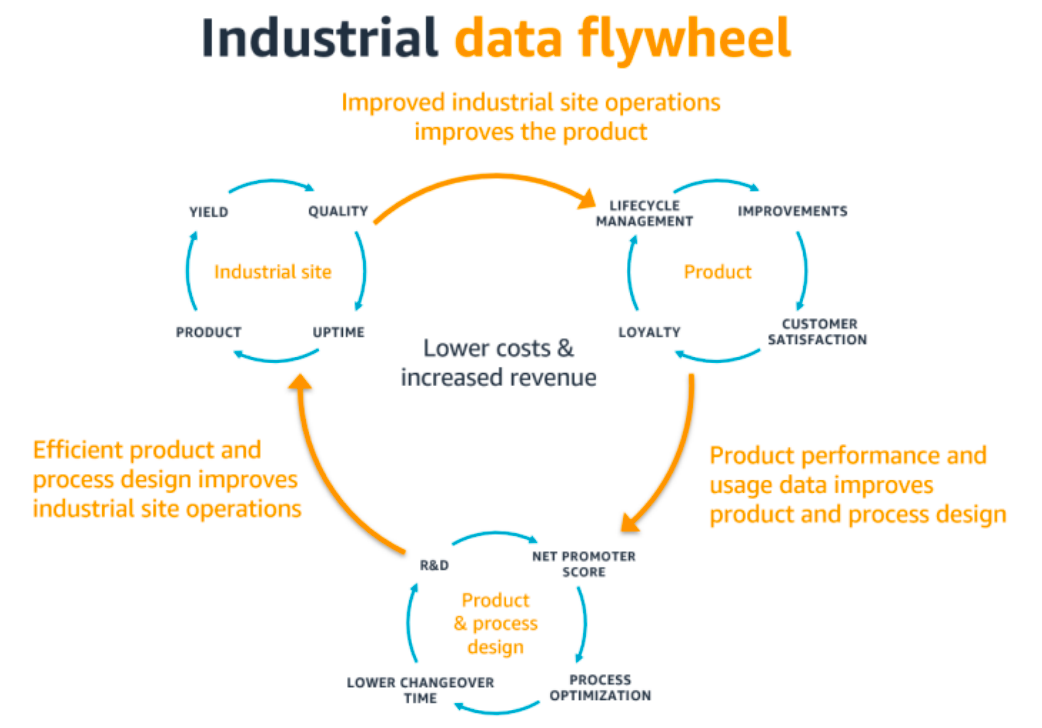 Industrial data flywheel

Improved industrial site operations improves the product

YIELD
QUALITY
Industrial site
PRODUCT
UPTIME

LIFECYCLE MANAGEMENT
IMPROVEMENTS
Product
LOYALTY
CUSTOMER SATISFACTION

Lower costs & increased revenue

Efficient product and process design improves industrial site operations

Product performance and usage data improves product and process design

R&D
NET PROMOTER SCORE
Product & process design
LOWER CHANGEOVER TIME
PROCESS OPTIMIZATION